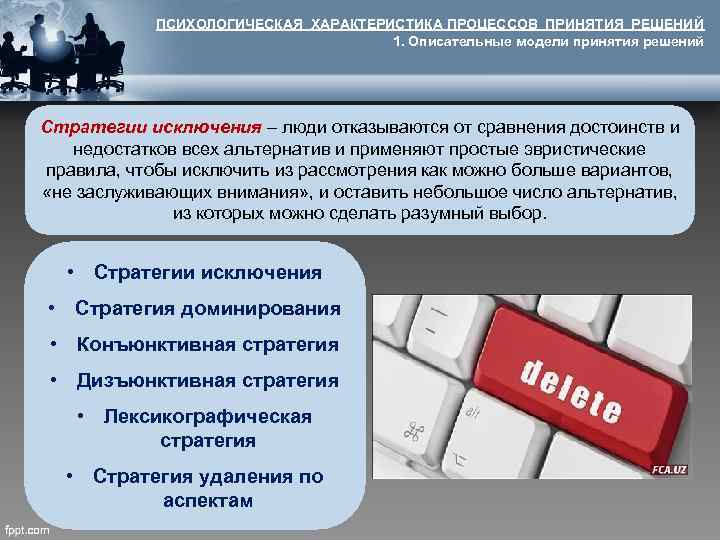 ПСИХОЛОГИЧЕСКАЯ ХАРАКТЕРИСТИКА ПРОЦЕССОВ ПРИНЯТИЯ РЕШЕНИЙ
1. Описательные модели принятия решений

Стратегии исключения – люди отказываются от сравнения достоинств и недостатков всех альтернатив и применяют простые эвристические правила, чтобы исключить из рассмотрения как можно больше вариантов, «не заслуживающих внимания», и оставить небольшое число альтернатив, из которых можно сделать разумный выбор.

• Стратегии исключения
• Стратегия доминирования
• Конъюнктивная стратегия
• Дизъюнктивная стратегия
• Лексикографическая стратегия
• Стратегия удаления по аспектам

delete

FCA.UZ

fppt.com